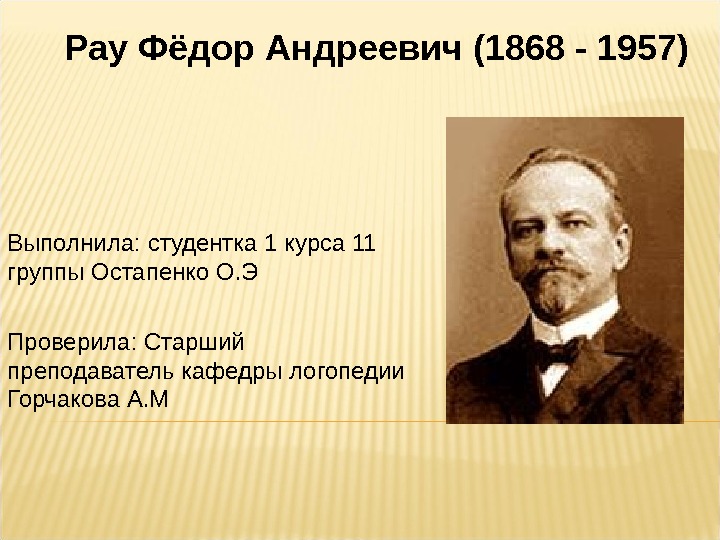 Рау Фёдор Андреевич (1868 - 1957)

Выполнила: студентка 1 курса 11 группы Остапенко О.Э

Проверила: Старший преподаватель кафедры логопедии Горчакова А.М